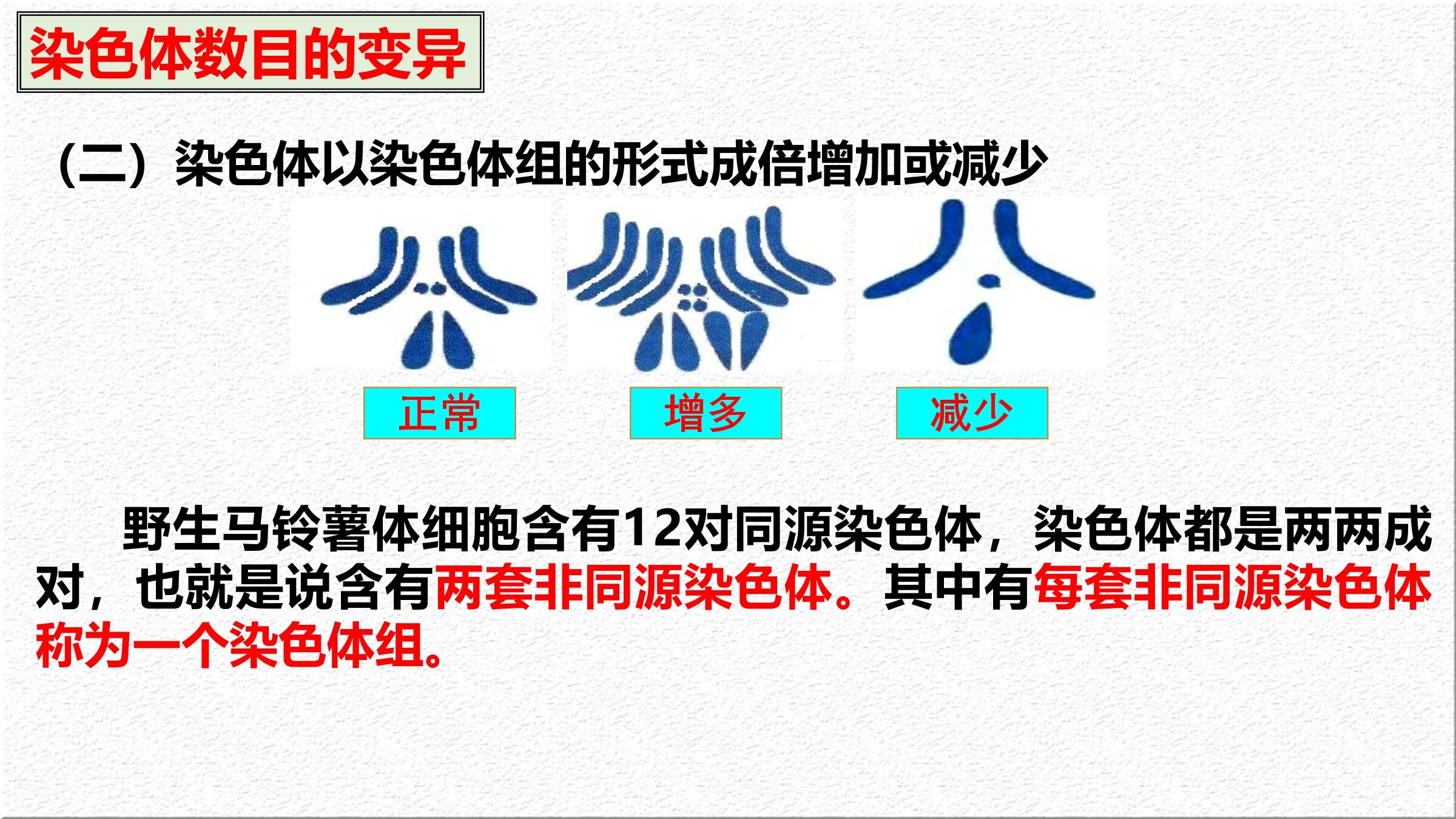 染色体数目的变异

（二）染色体以染色体组的形式成倍增加或减少

正常

增多

减少

野生马铃薯体细胞含有12对同源染色体，染色体都是两两成对，也就是说含有两套非同源染色体。其中有每套非同源染色体称为一个染色体组。